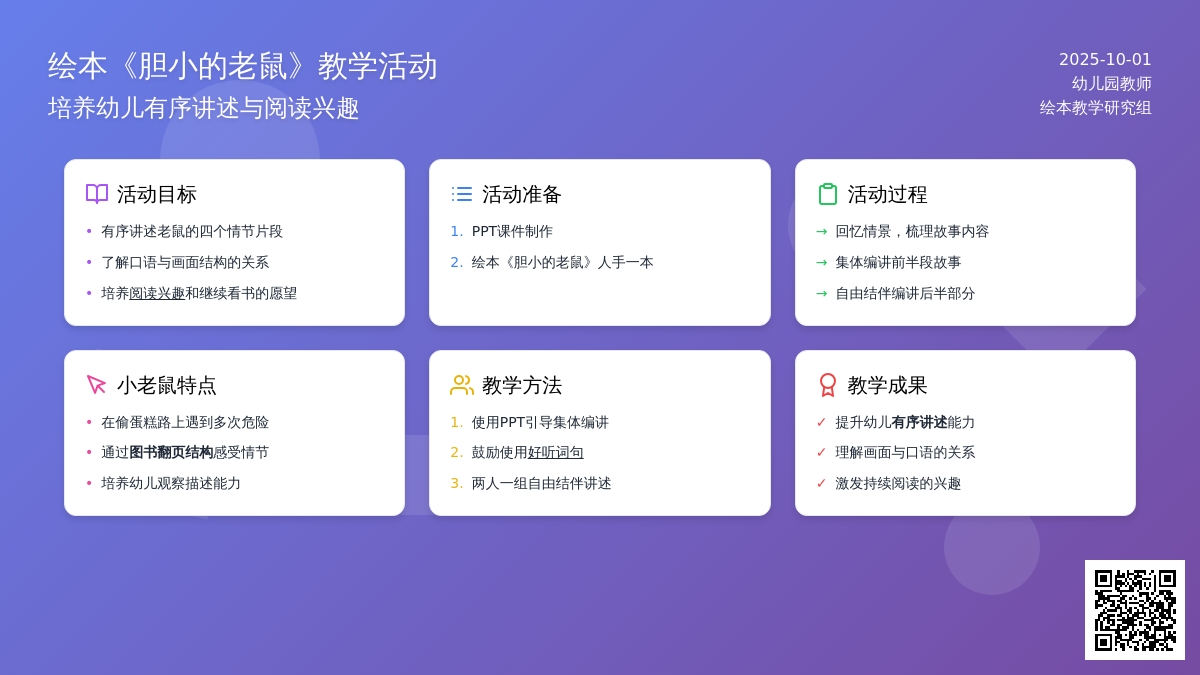 绘本《胆小的老鼠》教学活动
培养幼儿有序讲述与阅读兴趣

2025-10-01
幼儿园教师
绘本教学研究组

活动目标
• 有序讲述老鼠的四个情节片段
• 了解口语与画面结构的关系
• 培养阅读兴趣和继续看书的愿望

活动准备
1. PPT课件制作
2. 绘本《胆小的老鼠》人手一本

活动过程
→ 回忆情景，梳理故事内容
→ 集体编讲前半段故事
→ 自由结伴编讲后半部分

小老鼠特点
• 在偷蛋糕路上遇到多次危险
• 通过图书翻页结构感受情节
• 培养幼儿观察描述能力

教学方法
1. 使用PPT引导集体编讲
2. 鼓励使用好听词句
3. 两人一组自由结伴讲述

教学成果
✓ 提升幼儿有序讲述能力
✓ 理解画面与口语的关系
✓ 激发持续阅读的兴趣